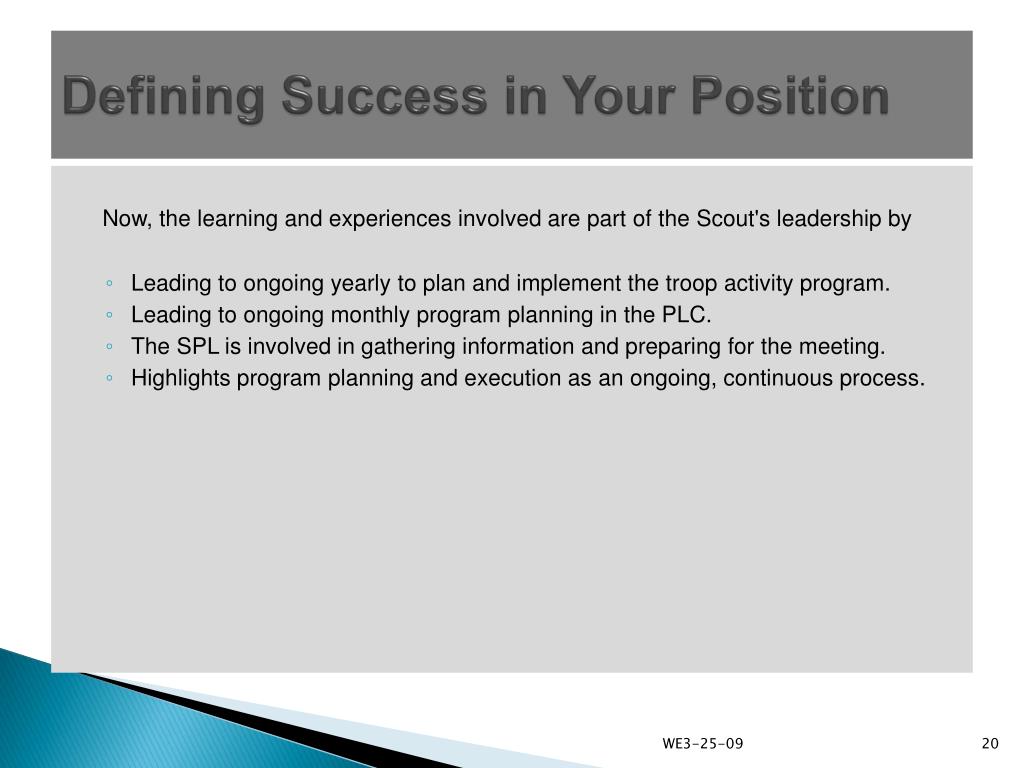 Defining Success in Your Position

Now, the learning and experiences involved are part of the Scout's leadership by

◦ Leading to ongoing yearly to plan and implement the troop activity program.
◦ Leading to ongoing monthly program planning in the PLC.
◦ The SPL is involved in gathering information and preparing for the meeting.
◦ Highlights program planning and execution as an ongoing, continuous process.

WE3-25-09

20